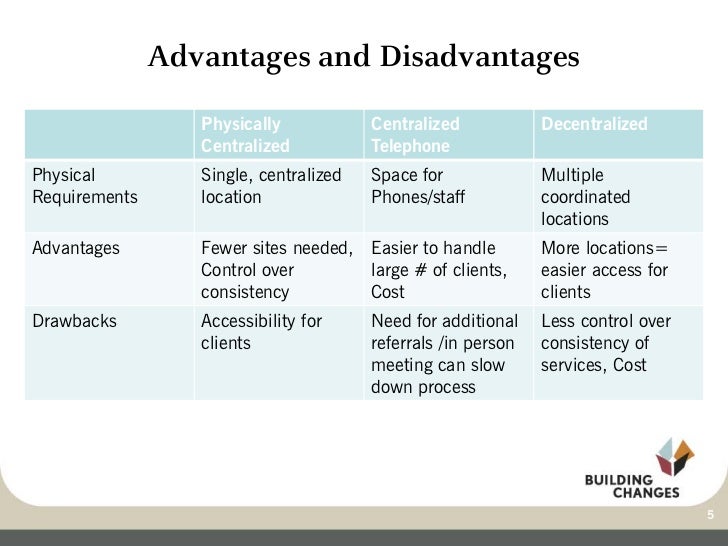 Advantages and Disadvantages

| | Physically Centralized | Centralized Telephone | Decentralized |
|---|---|---|---|
| Physical Requirements | Single, centralized location | Space for Phones/staff | Multiple coordinated locations |
| Advantages | Fewer sites needed, Control over consistency | Easier to handle large # of clients, Cost | More locations= easier access for clients |
| Drawbacks | Accessibility for clients | Need for additional referrals /in person meeting can slow down process | Less control over consistency of services, Cost |

BUILDING CHANGES

5